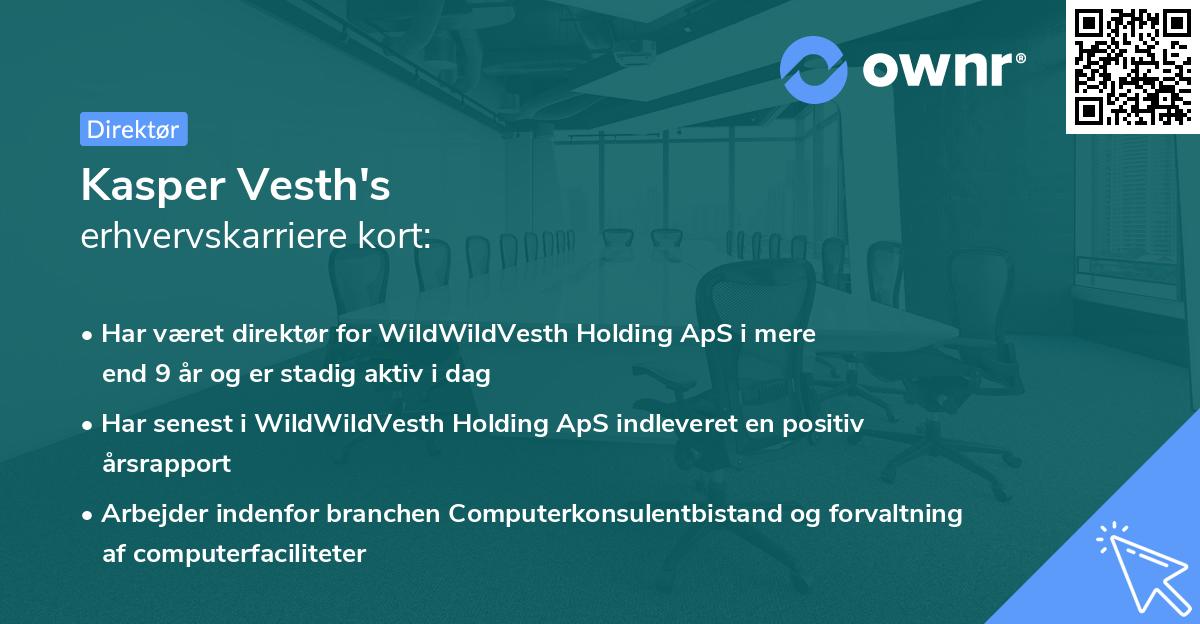 ownr®

Direktør

Kasper Vesth's
erhvervskarriere kort:

• Har været direktør for WildWildVesth Holding ApS i mere end 9 år og er stadig aktiv i dag

• Har senest i WildWildVesth Holding ApS indleveret en positiv årsrapport

• Arbejder indenfor branchen Computerkonsulentbistand og forvaltning af computerfaciliteter